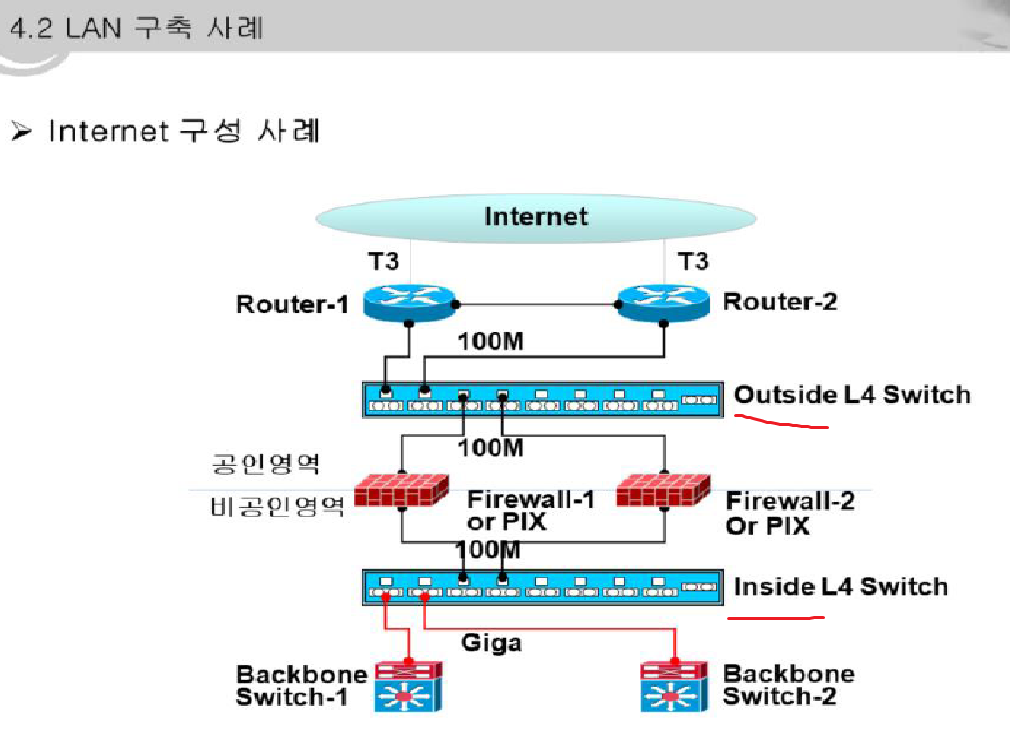 4.2 LAN 구축 사례

➢ Internet 구성 사례

Internet

T3

T3

Router-1

Router-2

100M

Outside L4 Switch

100M

공인영역

비공인영역

Firewall-1 or PIX

Firewall-2 Or PIX

100M

Inside L4 Switch

Giga

Backbone Switch-1

Backbone Switch-2